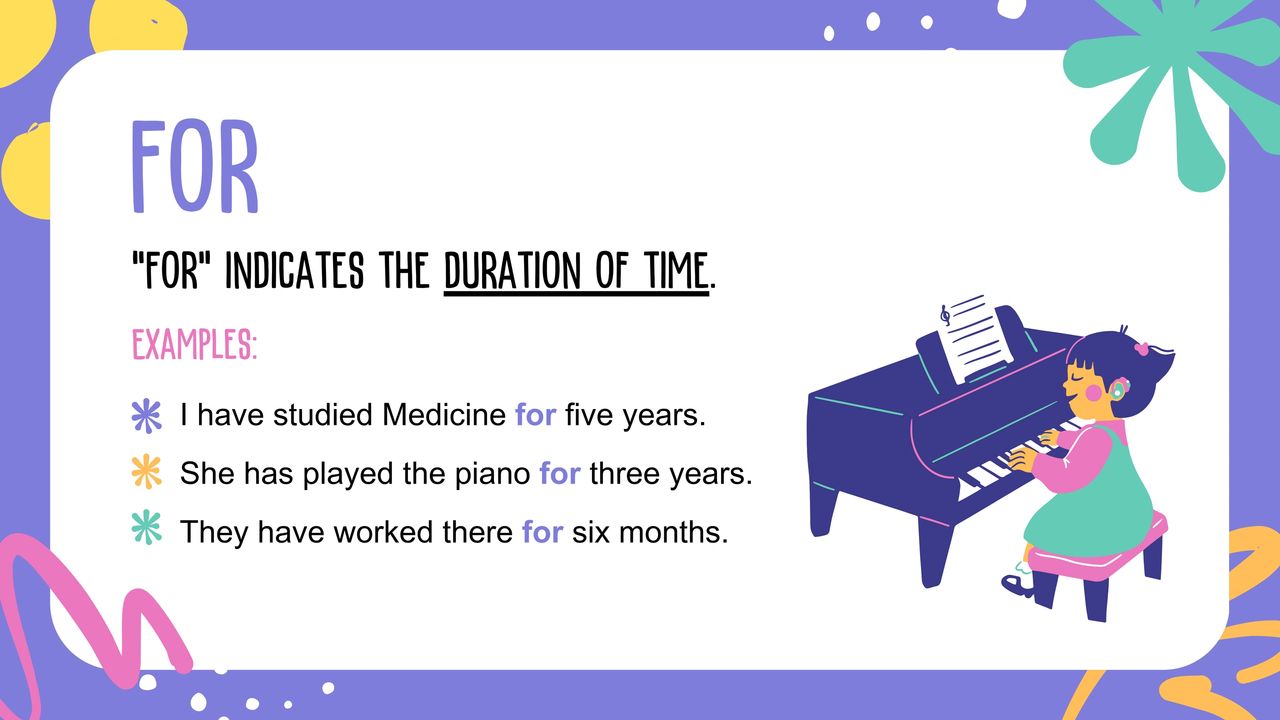 FOR

"FOR" INDICATES THE DURATION OF TIME.

EXAMPLES:

I have studied Medicine for five years.

She has played the piano for three years.

They have worked there for six months.